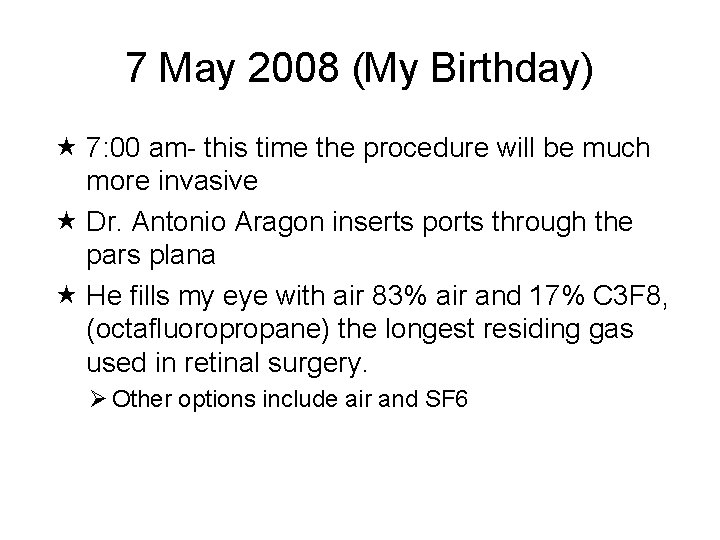 7 May 2008 (My Birthday)

★ 7:00 am- this time the procedure will be much more invasive

★ Dr. Antonio Aragon inserts ports through the pars plana

★ He fills my eye with air 83% air and 17% C3F8, (octafluoropropane) the longest residing gas used in retinal surgery.

➢ Other options include air and SF6